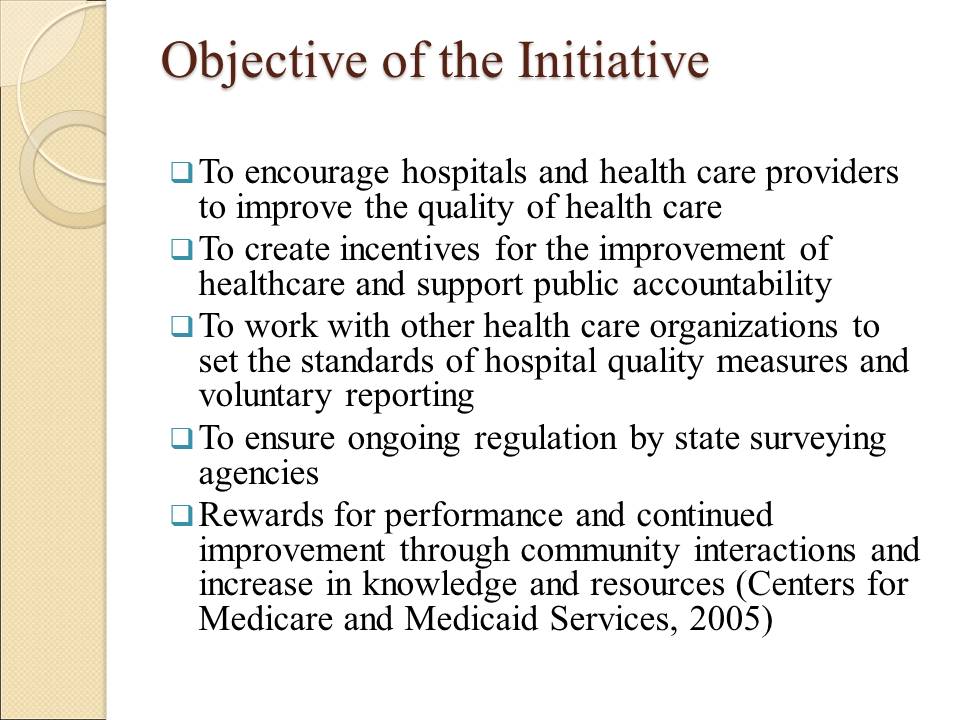 Objective of the Initiative

❑ To encourage hospitals and health care providers to improve the quality of health care

❑ To create incentives for the improvement of healthcare and support public accountability

❑ To work with other health care organizations to set the standards of hospital quality measures and voluntary reporting

❑ To ensure ongoing regulation by state surveying agencies

❑ Rewards for performance and continued improvement through community interactions and increase in knowledge and resources (Centers for Medicare and Medicaid Services, 2005)